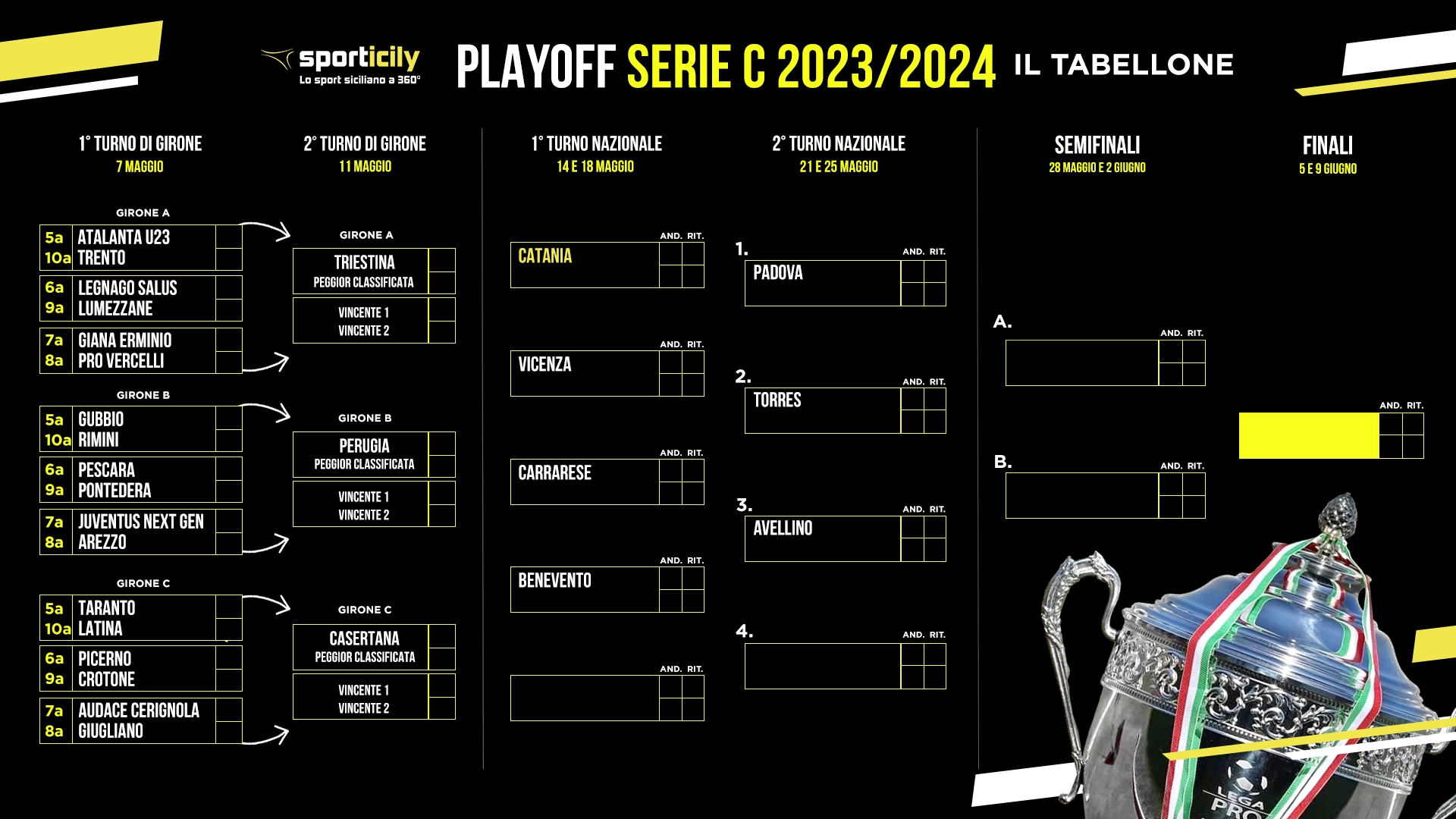 sporticily
Lo sport siciliano a 360°

PLAYOFF SERIE C 2023/2024 IL TABELLONE

1° TURNO DI GIRONE
7 MAGGIO

GIRONE A
5a ATALANTA U23
10a TRENTO
6a LEGNAGO SALUS
9a LUMEZZANE
7a GIANA ERMINIO
8a PRO VERCELLI

GIRONE B
5a GUBBIO
10a RIMINI
6a PESCARA
9a PONTEDERA
7a JUVENTUS NEXT GEN
8a AREZZO

GIRONE C
5a TARANTO
10a LATINA
6a PICERNO
9a CROTONE
7a AUDACE CERIGNOLA
8a GIUGLIANO

2° TURNO DI GIRONE
11 MAGGIO

GIRONE A
TRIESTINA
PEGGIOR CLASSIFICATA
VINCENTE 1
VINCENTE 2

GIRONE B
PERUGIA
PEGGIOR CLASSIFICATA
VINCENTE 1
VINCENTE 2

GIRONE C
CASERTANA
PEGGIOR CLASSIFICATA
VINCENTE 1
VINCENTE 2

1° TURNO NAZIONALE
14 E 18 MAGGIO

AND. RIT.
CATANIA
AND. RIT.
VICENZA
AND. RIT.
CARRARESE
AND. RIT.
BENEVENTO
AND. RIT.

2° TURNO NAZIONALE
21 E 25 MAGGIO

1. AND. RIT.
PADOVA
2. AND. RIT.
TORRES
3. AND. RIT.
AVELLINO
4. AND. RIT.

SEMIFINALI
28 MAGGIO E 2 GIUGNO

A. AND. RIT.
B. AND. RIT.

FINALI
5 E 9 GIUGNO

AND. RIT.

LEGA PRO